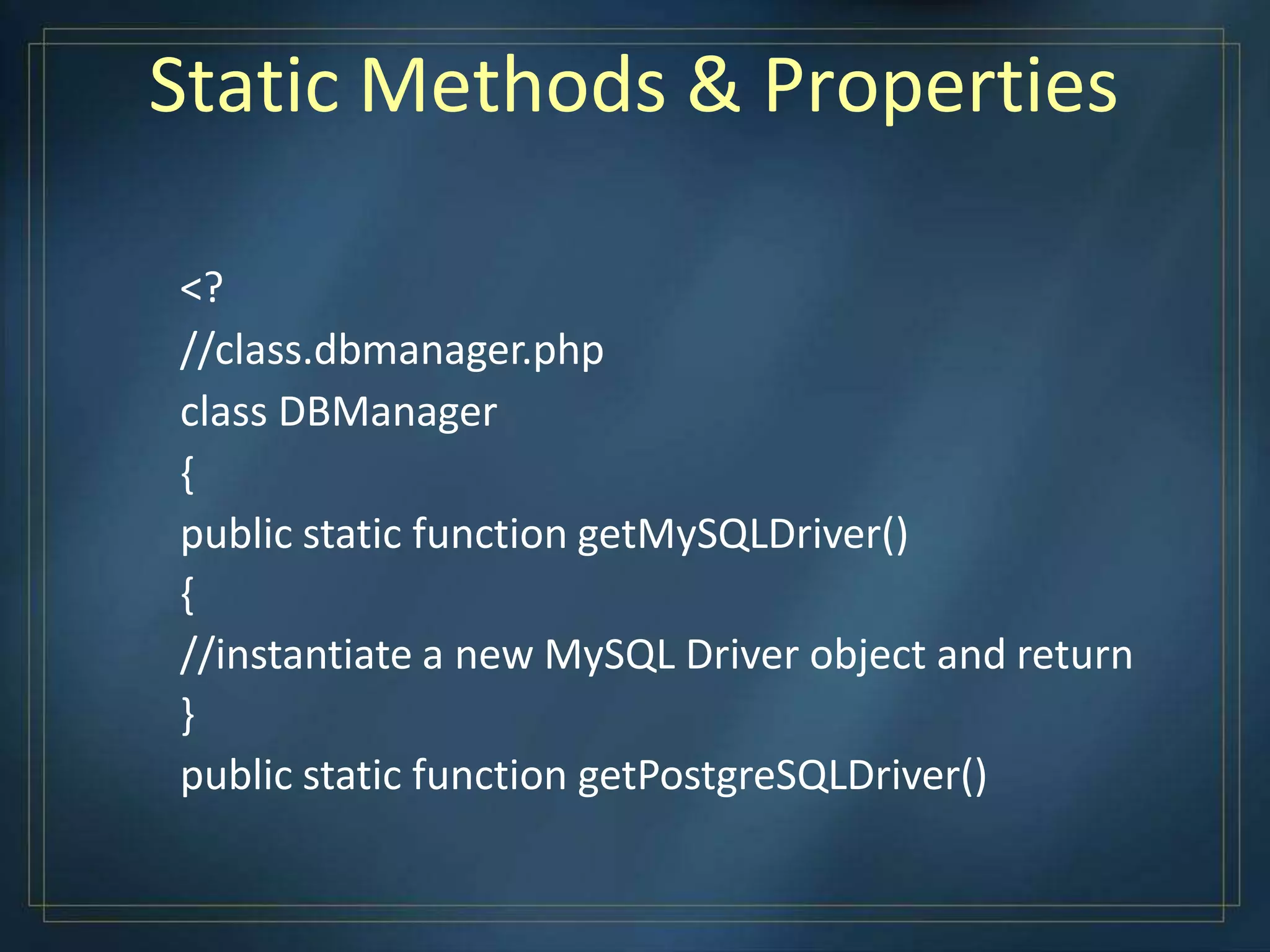 Static Methods & Properties

<?
//class.dbmanager.php
class DBManager
{
public static function getMySQLDriver()
{
//instantiate a new MySQL Driver object and return
}
public static function getPostgreSQLDriver()